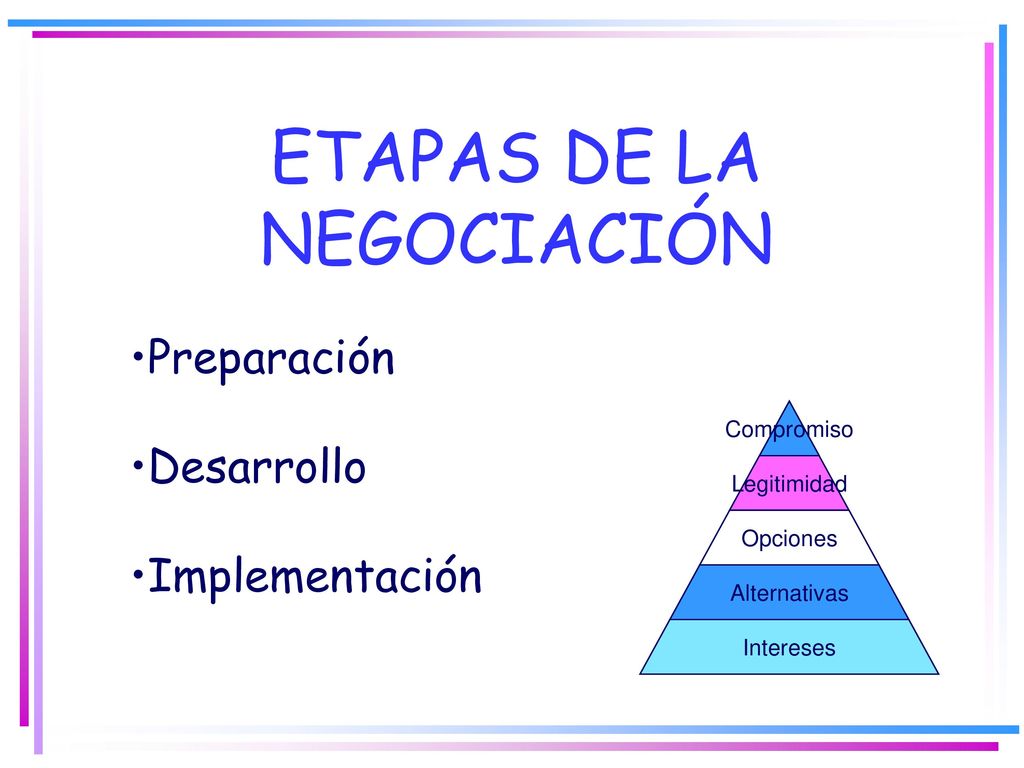 ETAPAS DE LA NEGOCIACIÓN

•Preparación

•Desarrollo

•Implementación

Compromiso
Legitimidad
Opciones
Alternativas
Intereses